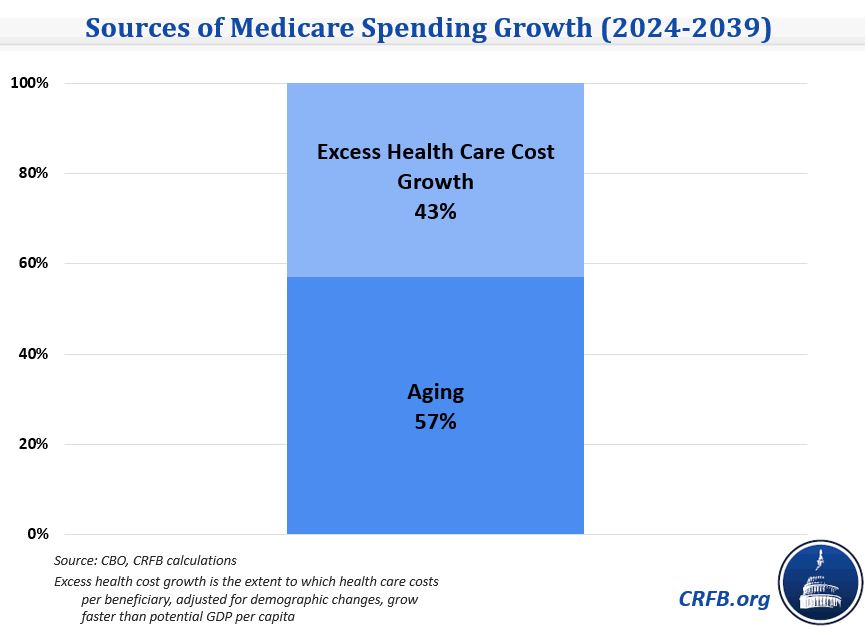 Sources of Medicare Spending Growth (2024-2039)

100%
80%
60%
40%
20%
0%

Excess Health Care Cost Growth
43%

Aging
57%

Source: CBO, CRFB calculations

Excess health cost growth is the extent to which health care costs per beneficiary, adjusted for demographic changes, grow faster than potential GDP per capita

CRFB.org